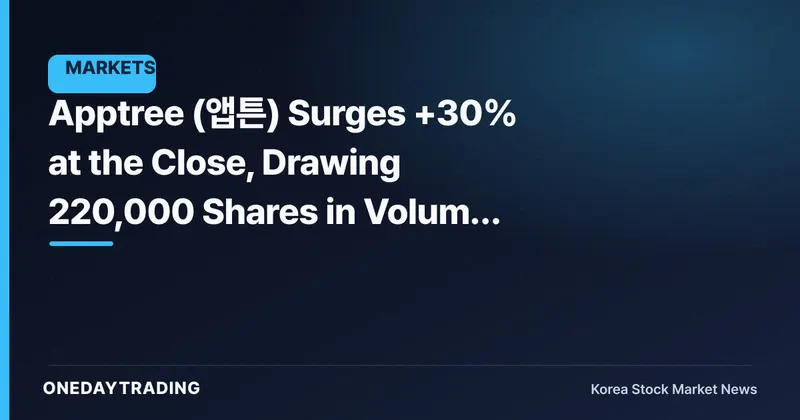 MARKETS

Apptree (앱튼) Surges +30% at the Close, Drawing 220,000 Shares in Volum...

ONEDAYTRADING

Korea Stock Market News